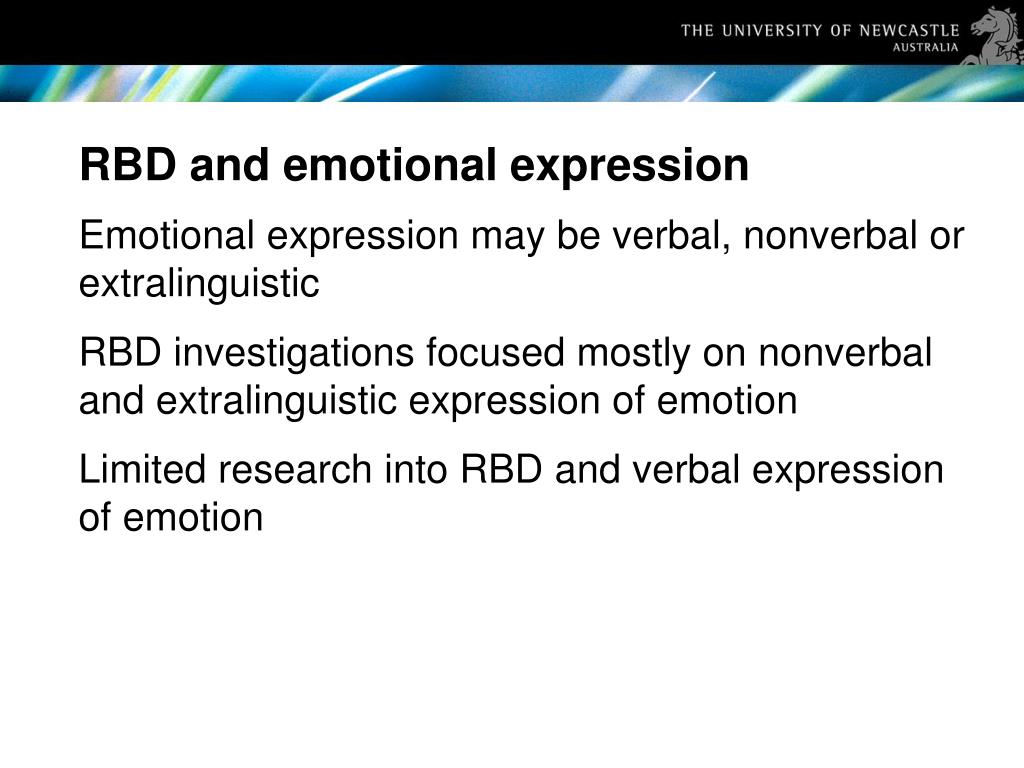 THE UNIVERSITY OF NEWCASTLE
AUSTRALIA

RBD and emotional expression

Emotional expression may be verbal, nonverbal or extralinguistic

RBD investigations focused mostly on nonverbal and extralinguistic expression of emotion

Limited research into RBD and verbal expression of emotion